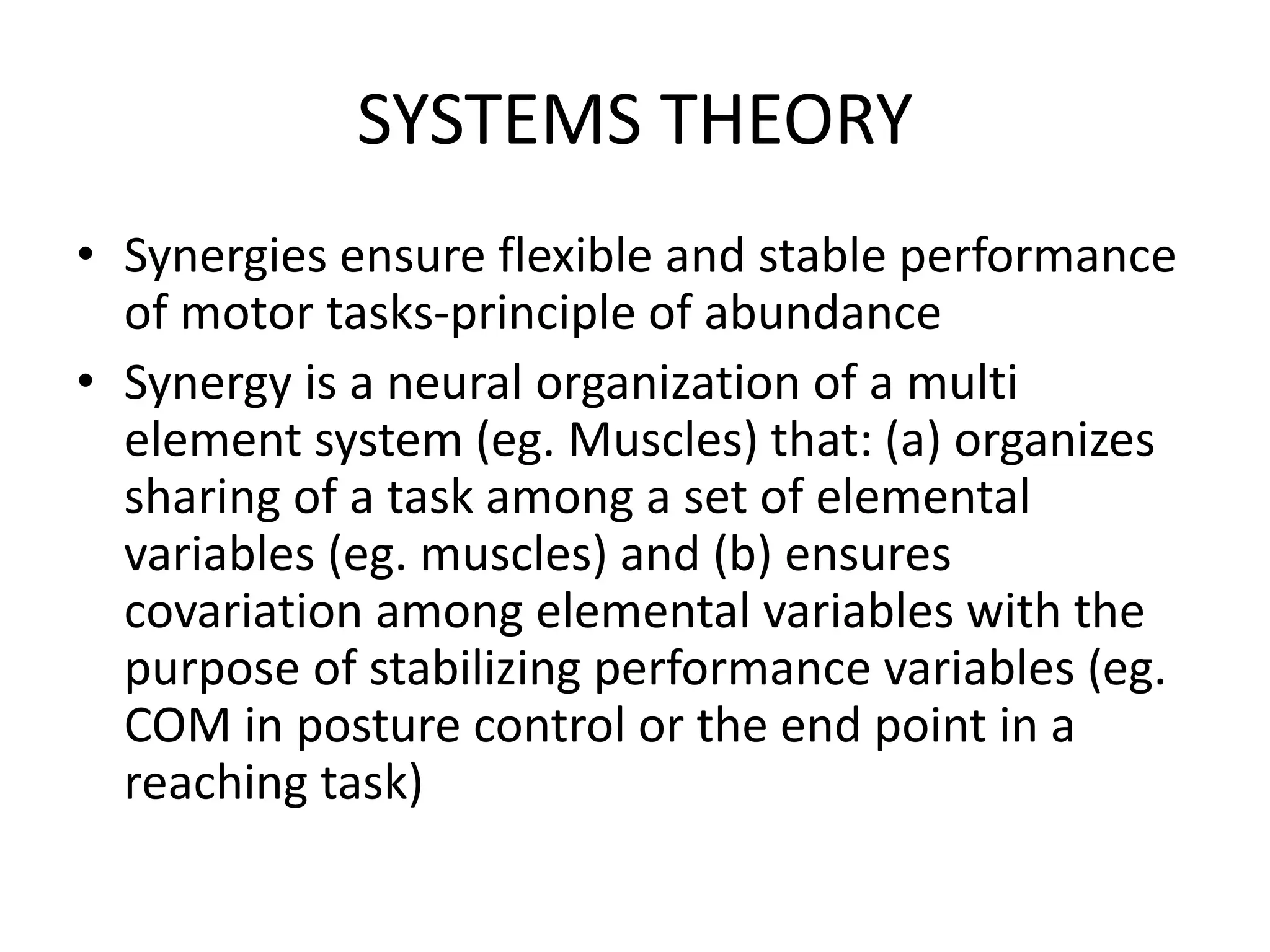 SYSTEMS THEORY

• Synergies ensure flexible and stable performance of motor tasks-principle of abundance
• Synergy is a neural organization of a multi element system (eg. Muscles) that: (a) organizes sharing of a task among a set of elemental variables (eg. muscles) and (b) ensures covariation among elemental variables with the purpose of stabilizing performance variables (eg. COM in posture control or the end point in a reaching task)